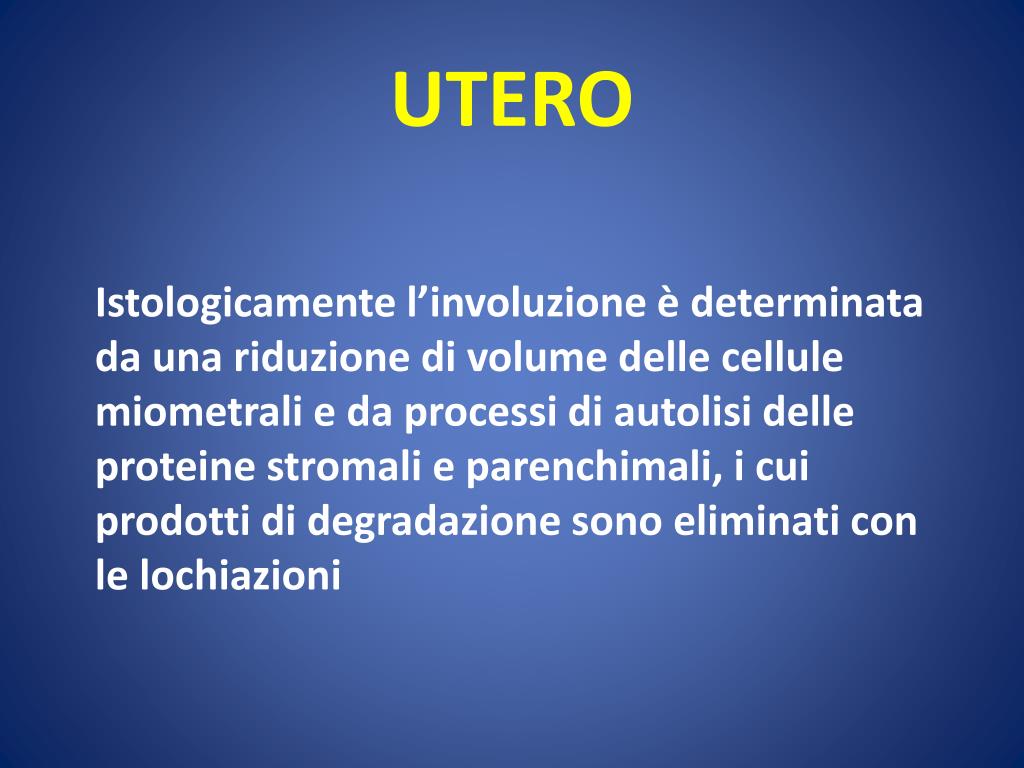 UTERO

Istologicamente l’involuzione è determinata da una riduzione di volume delle cellule miometrali e da processi di autolisi delle proteine stromali e parenchimali, i cui prodotti di degradazione sono eliminati con le lochiazioni